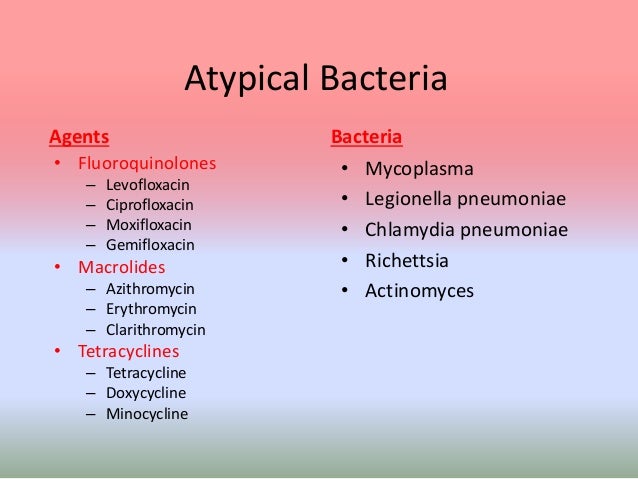 Atypical Bacteria

Agents
• Fluoroquinolones
– Levofloxacin
– Ciprofloxacin
– Moxifloxacin
– Gemifloxacin
• Macrolides
– Azithromycin
– Erythromycin
– Clarithromycin
• Tetracyclines
– Tetracycline
– Doxycycline
– Minocycline

Bacteria
• Mycoplasma
• Legionella pneumoniae
• Chlamydia pneumoniae
• Richettsia
• Actinomyces